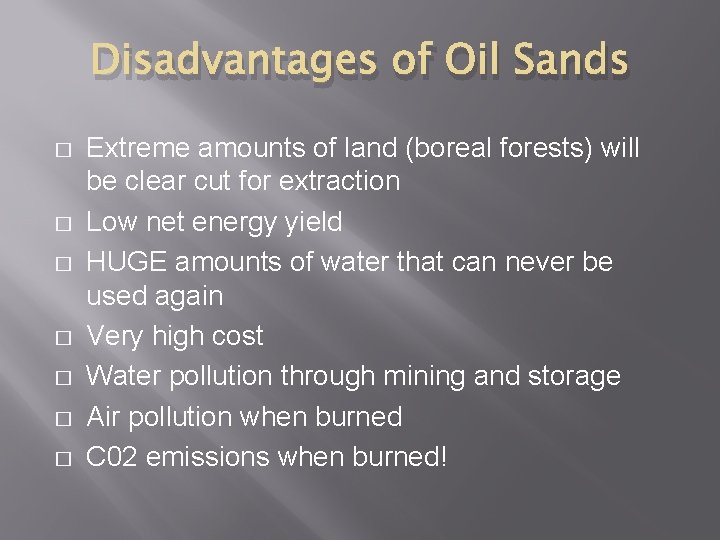 Disadvantages of Oil Sands

□ Extreme amounts of land (boreal forests) will be clear cut for extraction
□ Low net energy yield
□ HUGE amounts of water that can never be used again
□ Very high cost
□ Water pollution through mining and storage
□ Air pollution when burned
□ C02 emissions when burned!